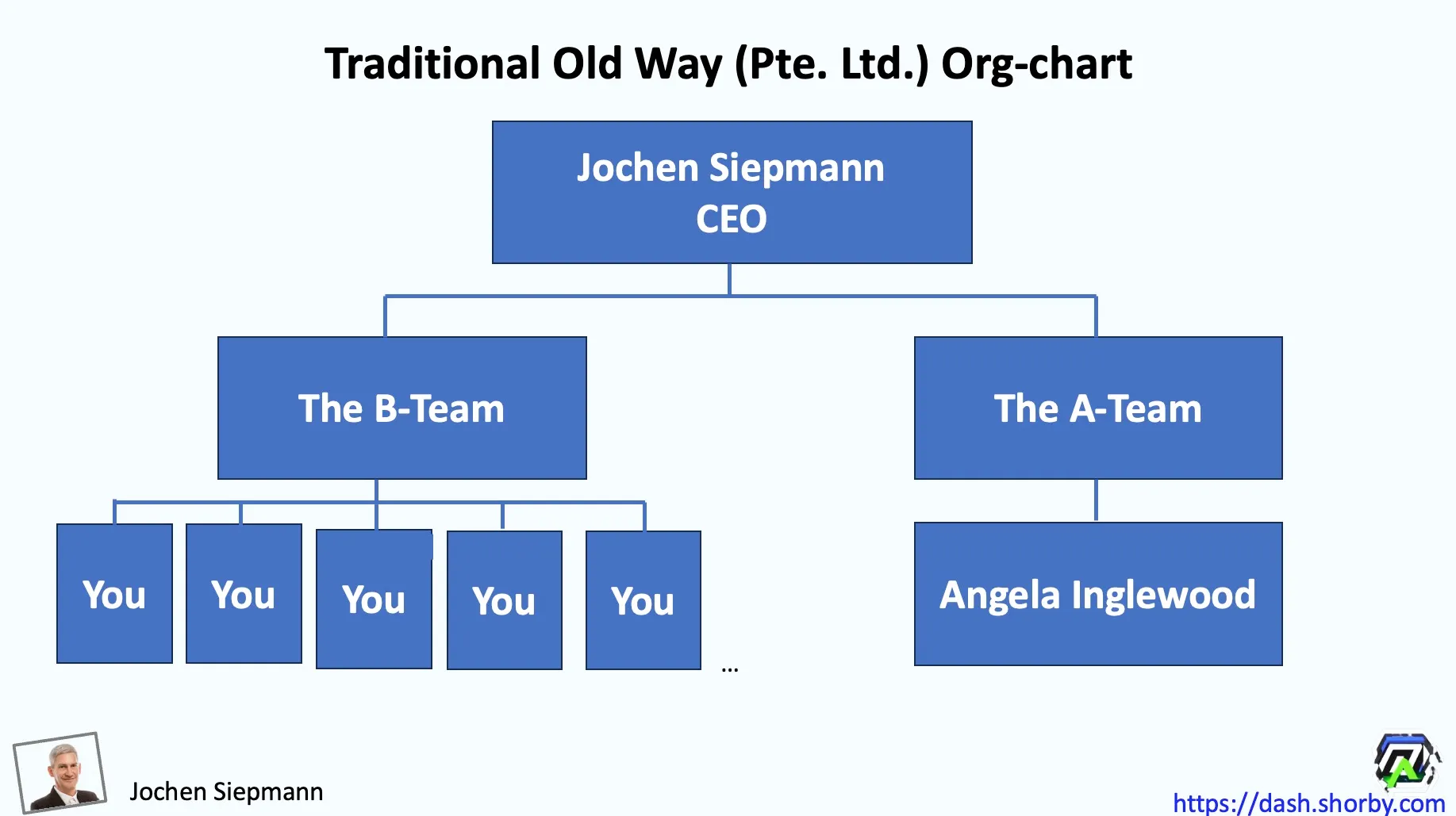 Traditional Old Way (Pte. Ltd.) Org-chart

Jochen Siepmann
CEO

The B-Team

The A-Team

You

You

You

You

You

...

Angela Inglewood

Jochen Siepmann

https://dash.shorby.com